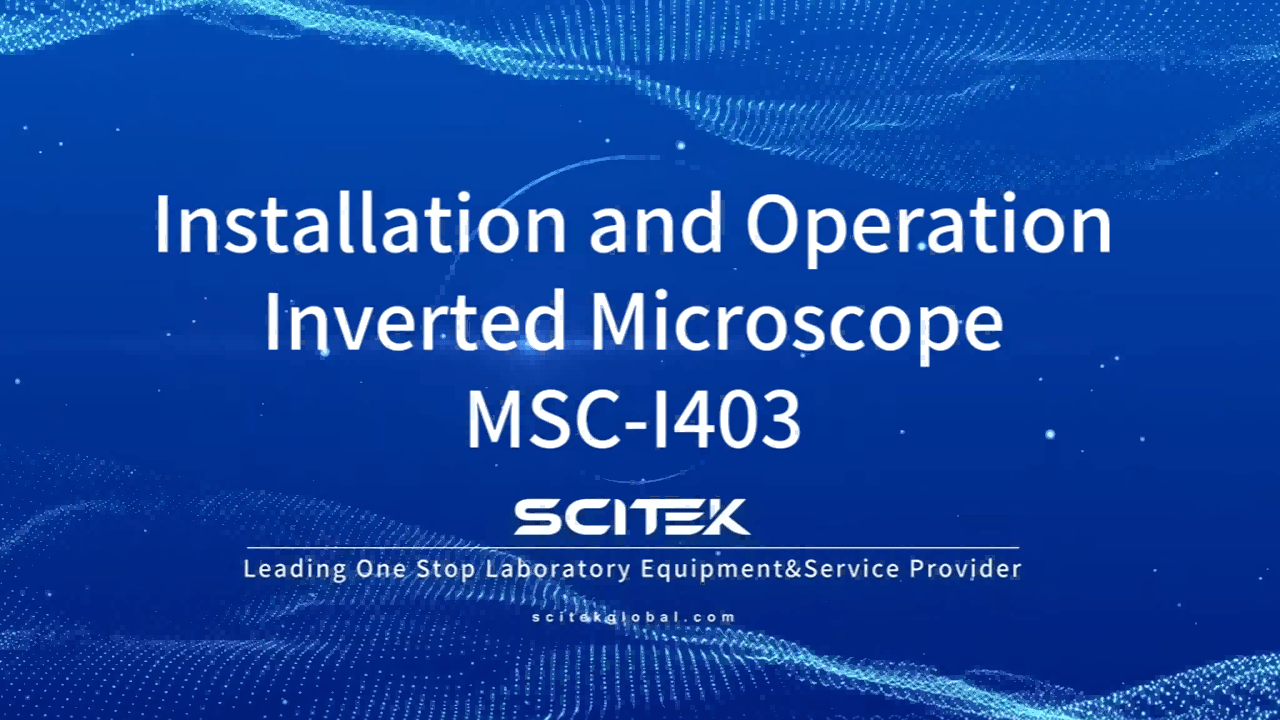 Installation and Operation
Inverted Microscope
MSC-I403

SCITEK

Leading One Stop Laboratory Equipment&Service Provider

scitekglobal.com